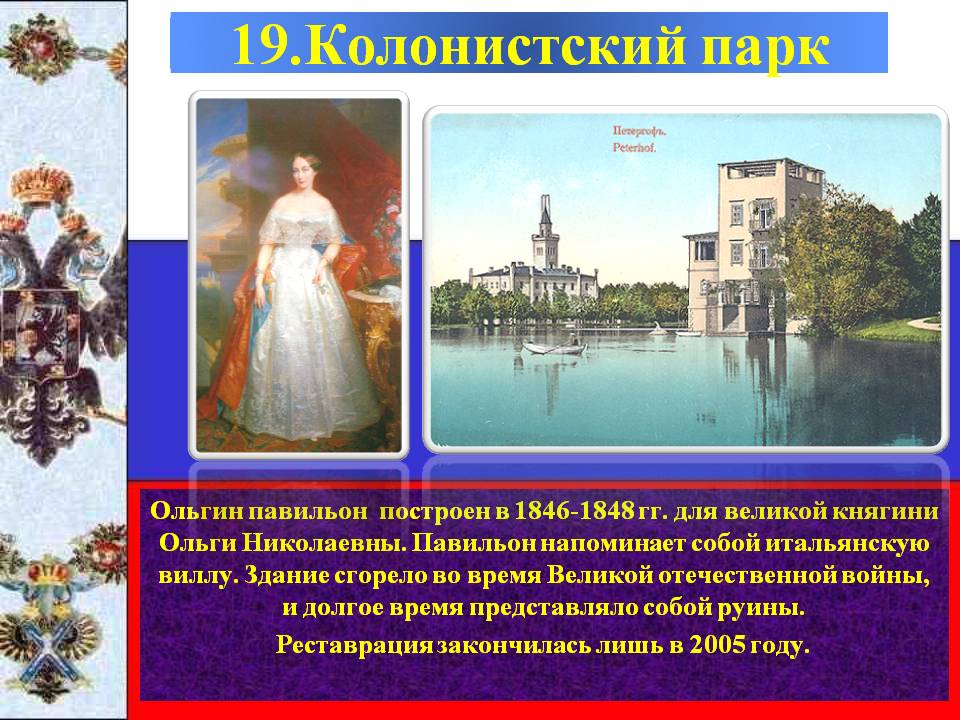 19.Колонистский парк

Петергофъ.
Peterhof.

Ольгин павильон построен в 1846-1848 гг. для великой княгини Ольги Николаевны. Павильон напоминает собой итальянскую виллу. Здание сгорело во время Великой отечественной войны, и долгое время представляло собой руины.
Реставрация закончилась лишь в 2005 году.